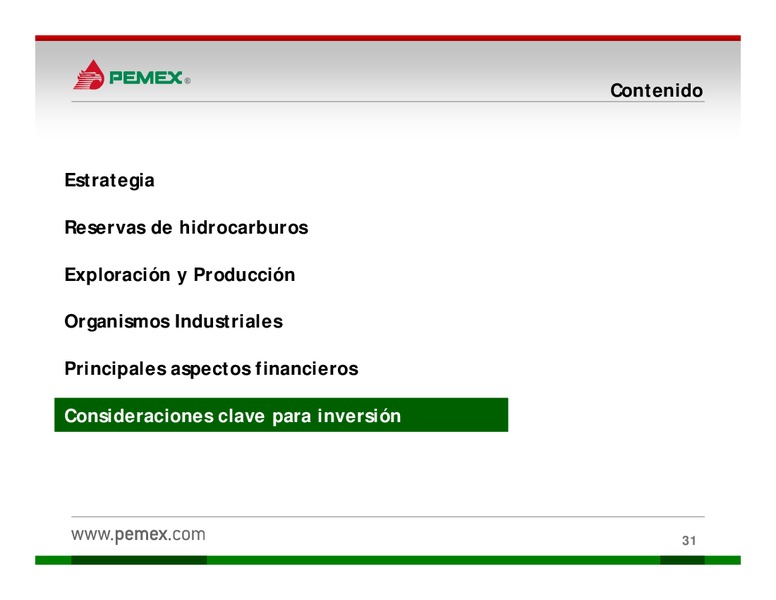 PEMEX®

Contenido

Estrategia

Reservas de hidrocarburos

Exploración y Producción

Organismos Industriales

Principales aspectos financieros

Consideraciones clave para inversión

www.pemex.com

31